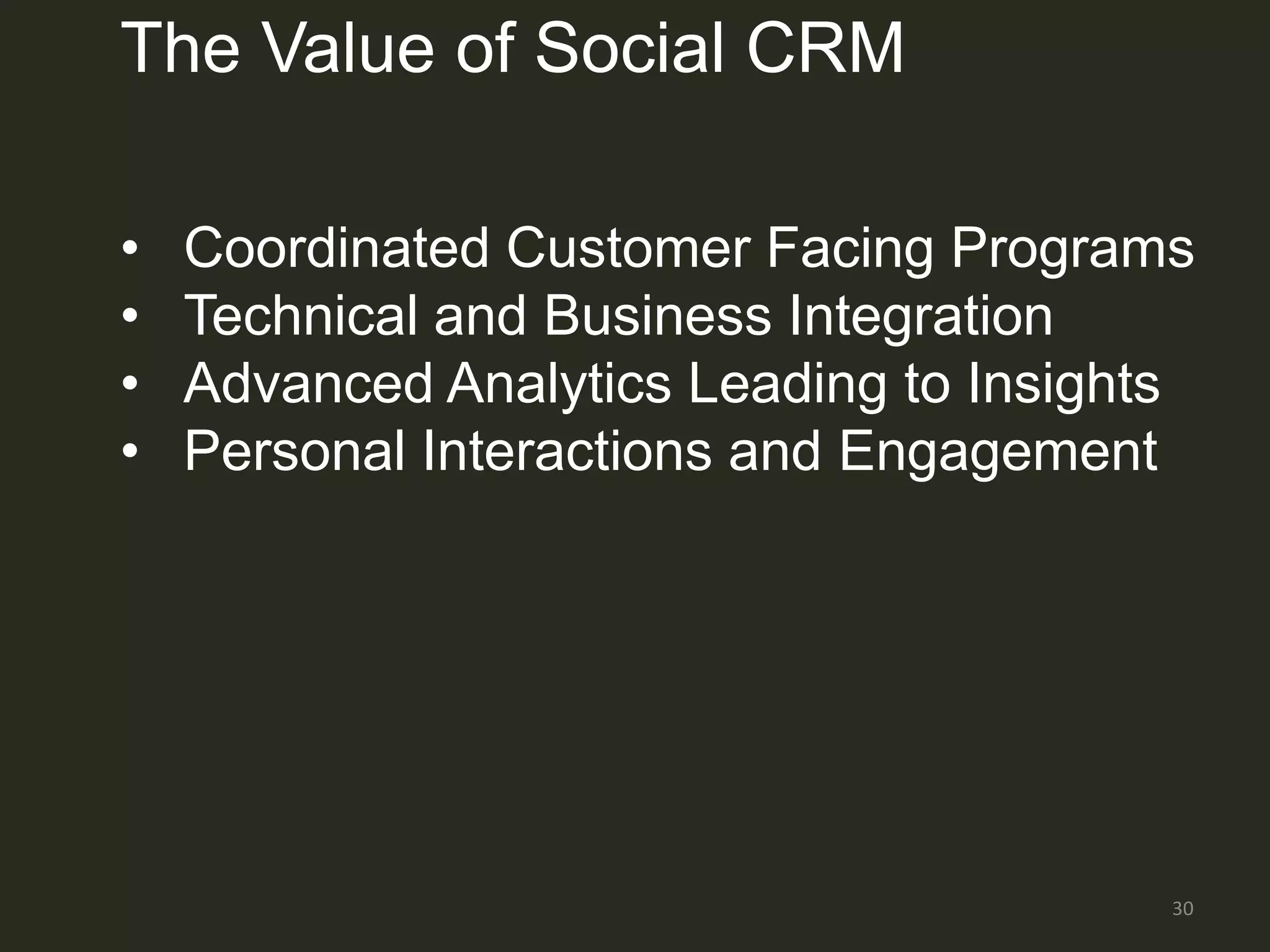 The Value of Social CRM

• Coordinated Customer Facing Programs
• Technical and Business Integration
• Advanced Analytics Leading to Insights
• Personal Interactions and Engagement

30